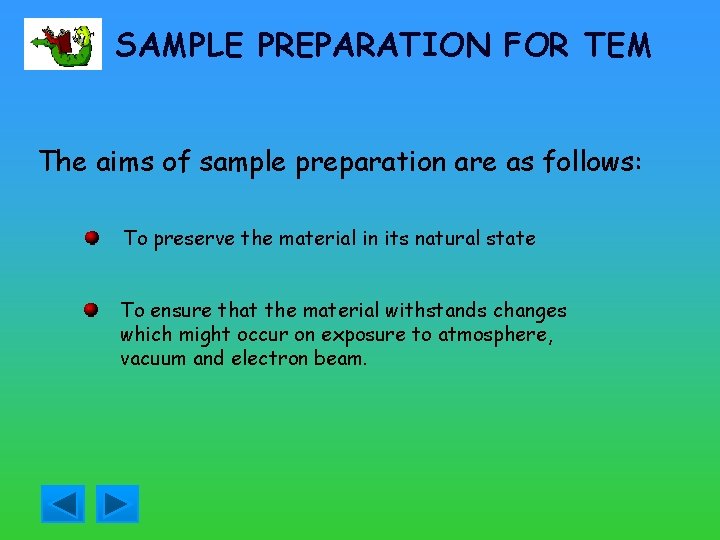 SAMPLE PREPARATION FOR TEM

The aims of sample preparation are as follows:

To preserve the material in its natural state

To ensure that the material withstands changes which might occur on exposure to atmosphere, vacuum and electron beam.